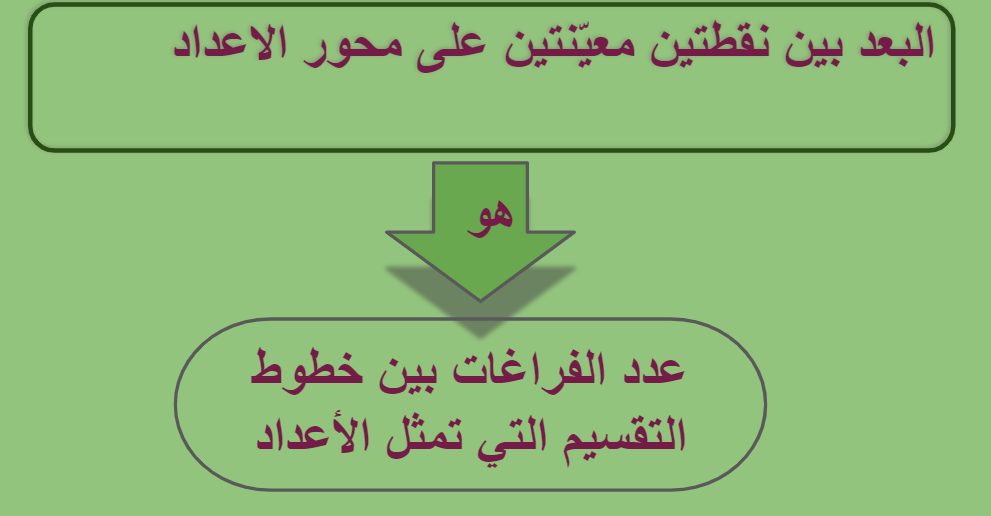 البعد بين نقطتين معيّنتين على محور الاعداد

هو

عدد الفراغات بين خطوط التقسيم التي تمثل الأعداد